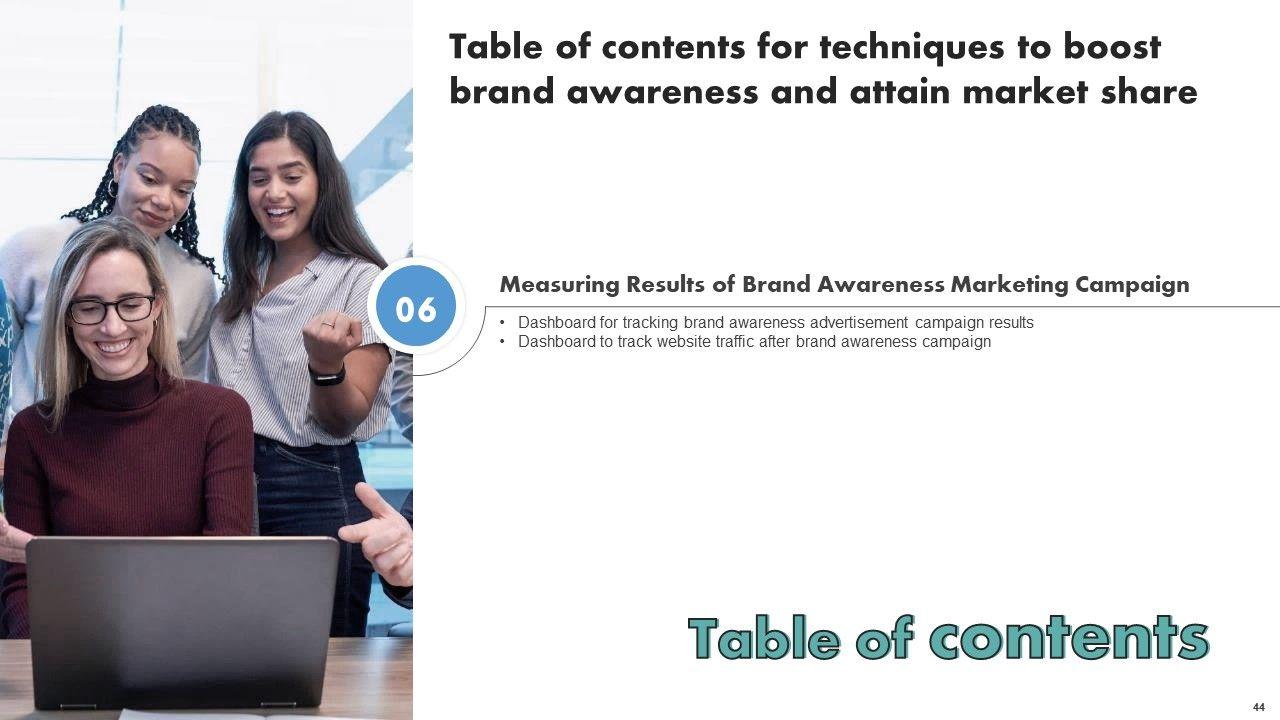 Table of contents for techniques to boost brand awareness and attain market share

06

Measuring Results of Brand Awareness Marketing Campaign

• Dashboard for tracking brand awareness advertisement campaign results
• Dashboard to track website traffic after brand awareness campaign

Table of contents

44